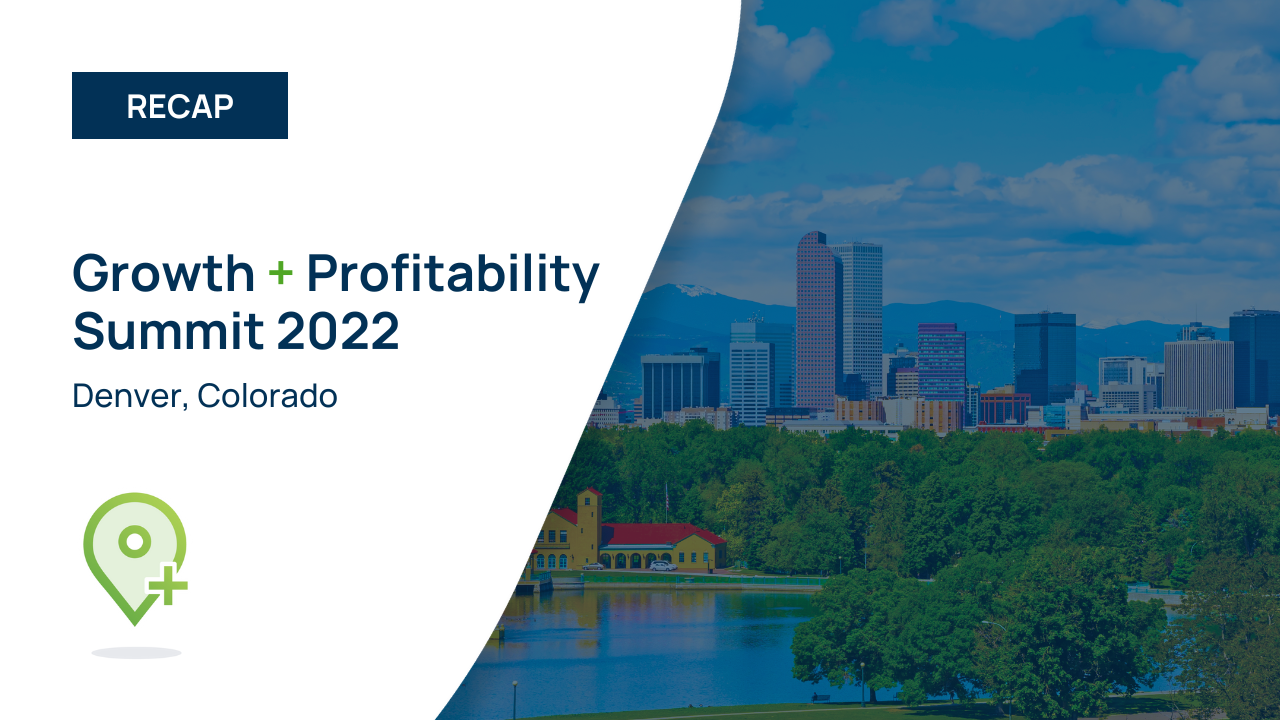 RECAP

Growth + Profitability Summit 2022

Denver, Colorado